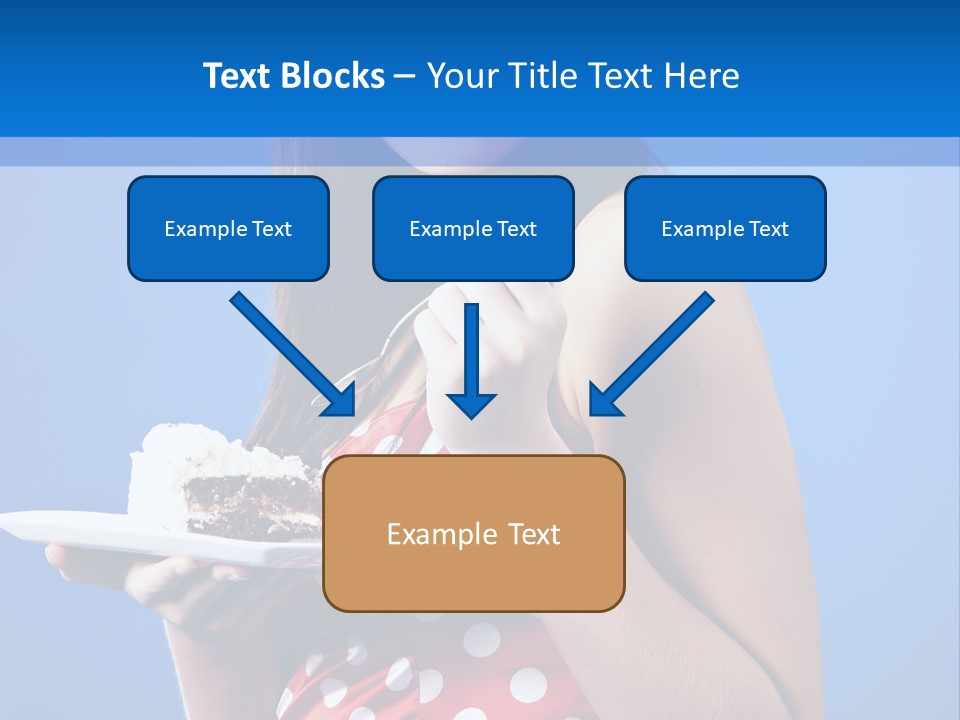 Text Blocks – Your Title Text Here

Example Text

Example Text

Example Text

Example Text